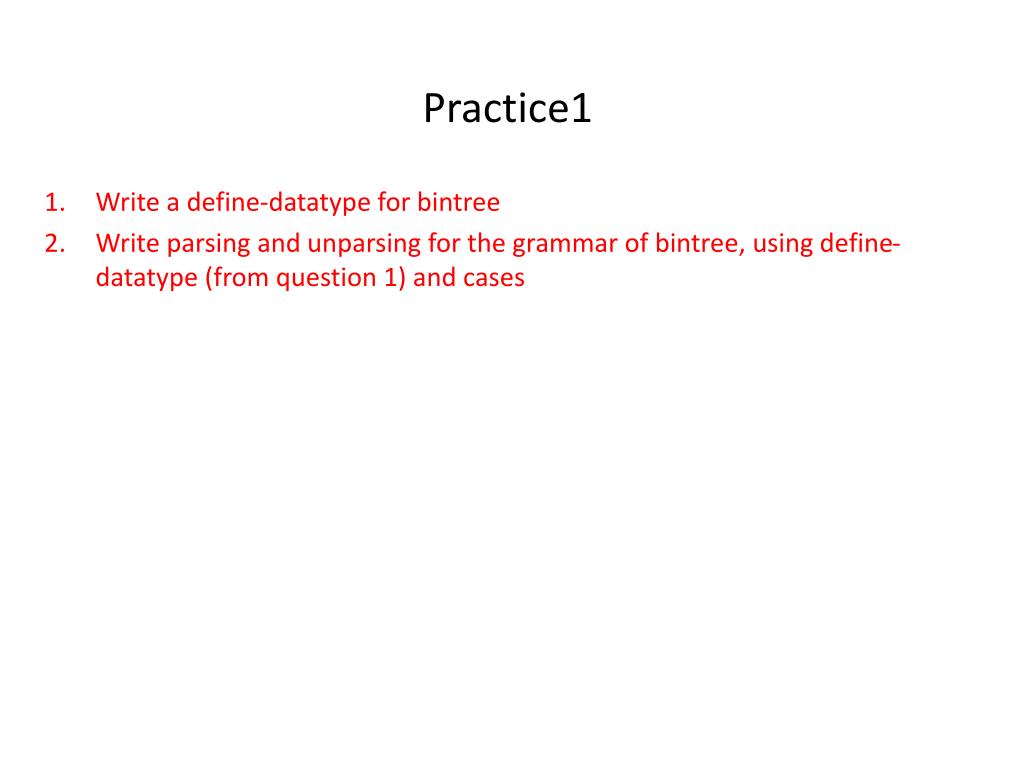 Practice1

1. Write a define-datatype for bintree
2. Write parsing and unparsing for the grammar of bintree, using define-datatype (from question 1) and cases